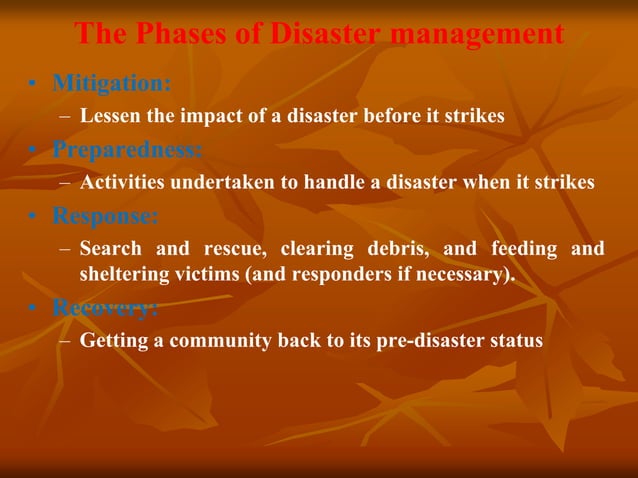 The Phases of Disaster management

• Mitigation:
  – Lessen the impact of a disaster before it strikes
• Preparedness:
  – Activities undertaken to handle a disaster when it strikes
• Response:
  – Search and rescue, clearing debris, and feeding and sheltering victims (and responders if necessary).
• Recovery:
  – Getting a community back to its pre-disaster status